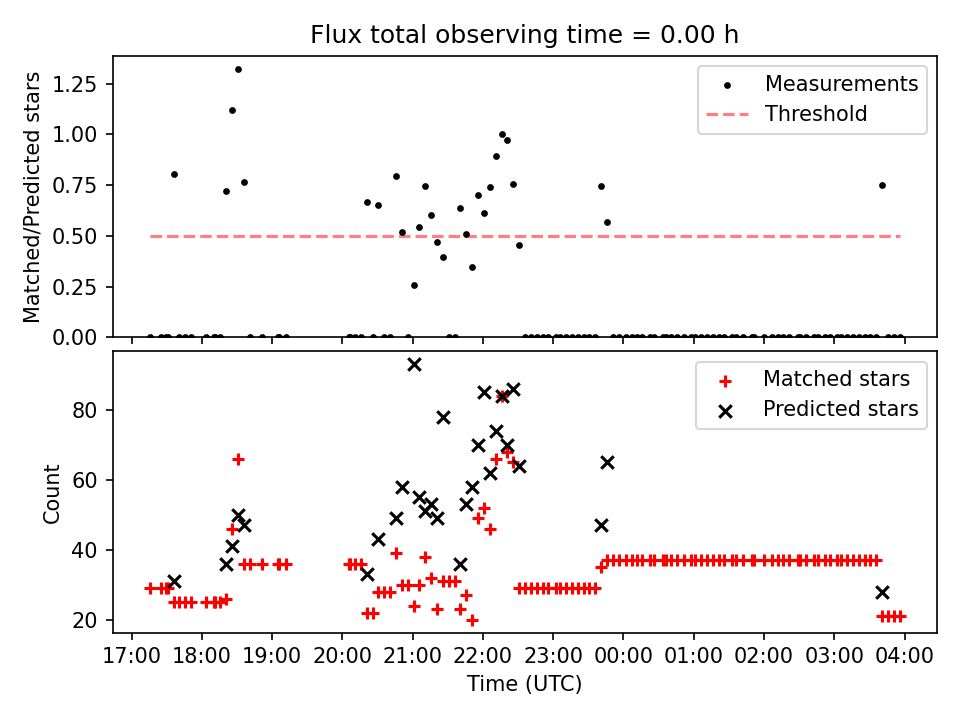 Flux total observing time = 0.00 h

Matched/Predicted stars

1.25
1.00
0.75
0.50
0.25
0.00

Measurements
Threshold

Count

80
60
40
20

Matched stars
Predicted stars

17:00 18:00 19:00 20:00 21:00 22:00 23:00 00:00 01:00 02:00 03:00 04:00

Time (UTC)